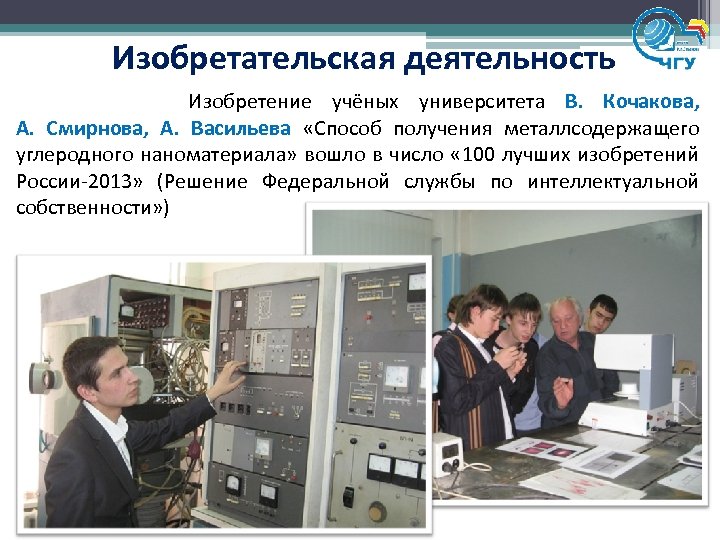 Изобретательская деятельность

ЧГУ

Изобретение учёных университета В. Кочакова, А. Смирнова, А. Васильева «Способ получения металлсодержащего углеродного наноматериала» вошло в число «100 лучших изобретений России-2013» (Решение Федеральной службы по интеллектуальной собственности»)